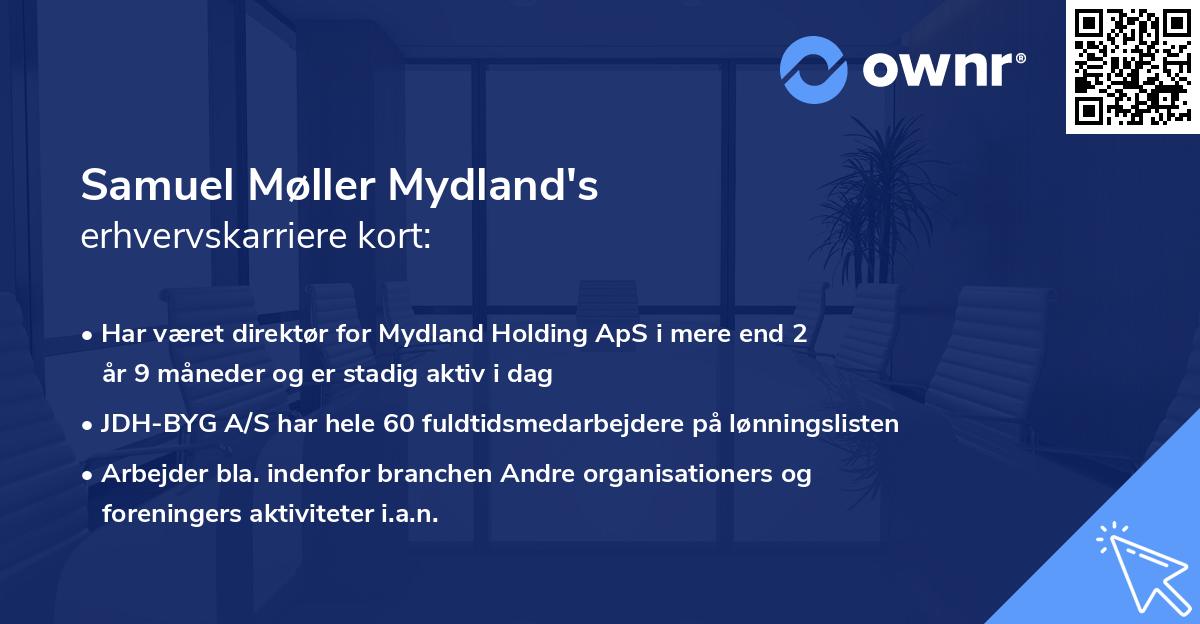 ownr®

Samuel Møller Mydland's
erhvervskarriere kort:

• Har været direktør for Mydland Holding ApS i mere end 2 år 9 måneder og er stadig aktiv i dag

• JDH-BYG A/S har hele 60 fuldtidsmedarbejdere på lønningslisten

• Arbejder bla. indenfor branchen Andre organisationers og foreningers aktiviteter i.a.n.